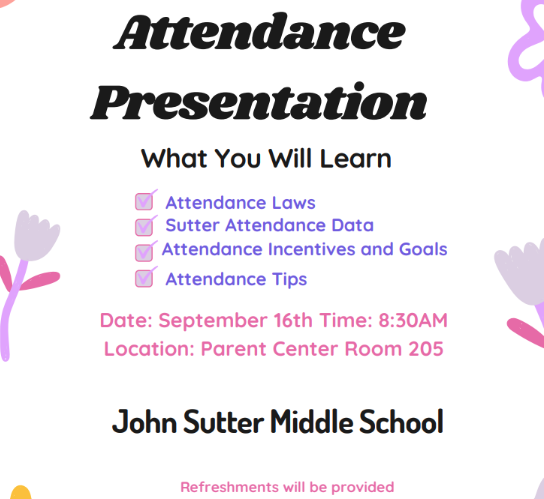 Attendance Presentation

What You Will Learn

Attendance Laws
Sutter Attendance Data
Attendance Incentives and Goals
Attendance Tips

Date: September 16th Time: 8:30AM
Location: Parent Center Room 205

John Sutter Middle School

Refreshments will be provided